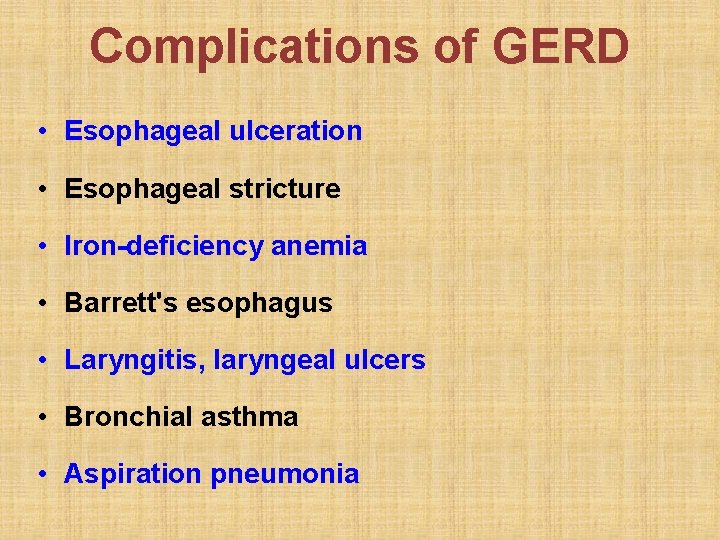 Complications of GERD

• Esophageal ulceration
• Esophageal stricture
• Iron-deficiency anemia
• Barrett's esophagus
• Laryngitis, laryngeal ulcers
• Bronchial asthma
• Aspiration pneumonia